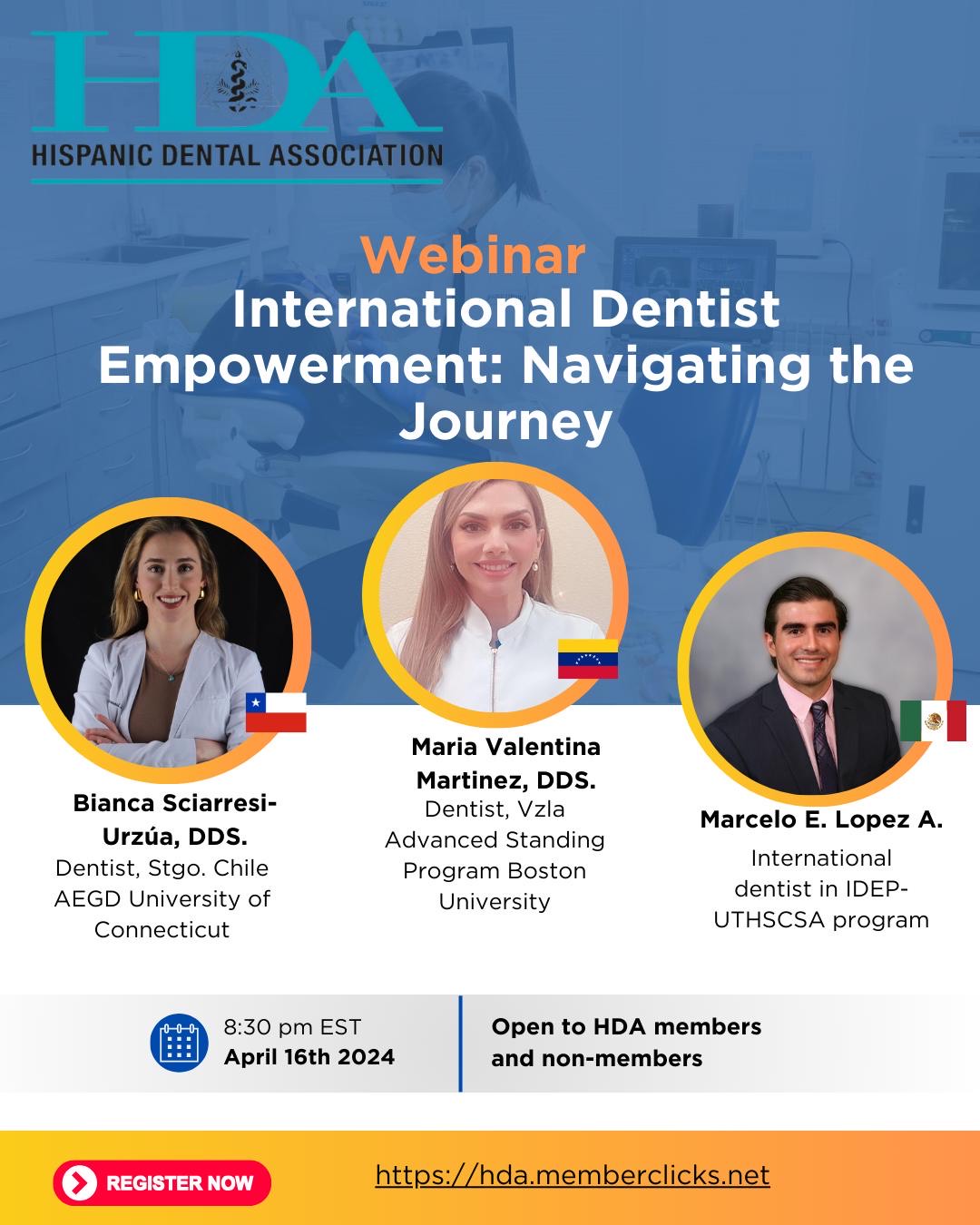 HDA
HISPANIC DENTAL ASSOCIATION

Webinar
International Dentist Empowerment: Navigating the Journey

Bianca Sciarresi-Urzúa, DDS.
Dentist, Stgo. Chile
AEGD University of Connecticut

Maria Valentina Martinez, DDS.
Dentist, Vzla
Advanced Standing Program Boston University

Marcelo E. Lopez A.
International dentist in IDEP-UTHSCSA program

8:30 pm EST
April 16th 2024

Open to HDA members and non-members

REGISTER NOW

https://hda.memberclicks.net